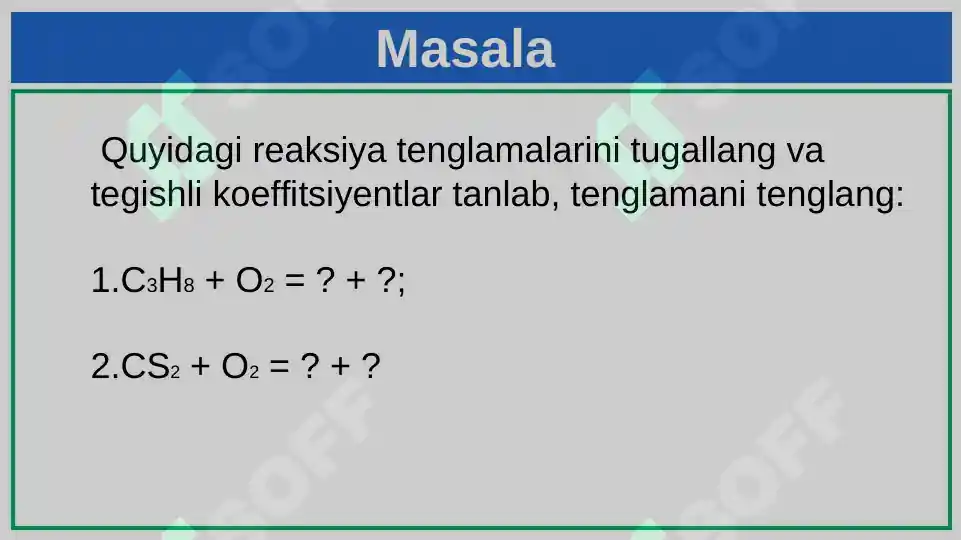 Masala

Quyidagi reaksiya tenglamalarini tugallang va tegishli koeffitsiyentlar tanlab, tenglamani tenglang:

1.$C_3H_8 + O_2 = ? + ?$;

2.$CS_2 + O_2 = ? + ?$